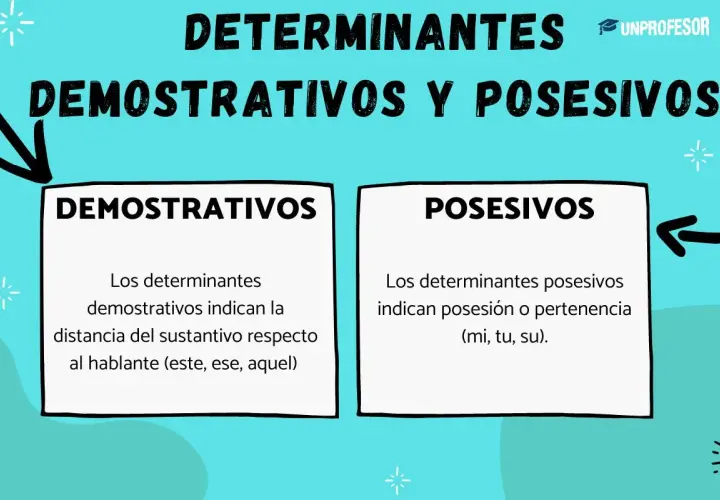 DETERMINANTES DEMOSTRATIVOS Y POSESIVOS

UNPROFESOR

DEMOSTRATIVOS

Los determinantes demostrativos indican la distancia del sustantivo respecto al hablante (este, ese, aquel)

POSESIVOS

Los determinantes posesivos indican posesión o pertenencia (mi, tu, su).